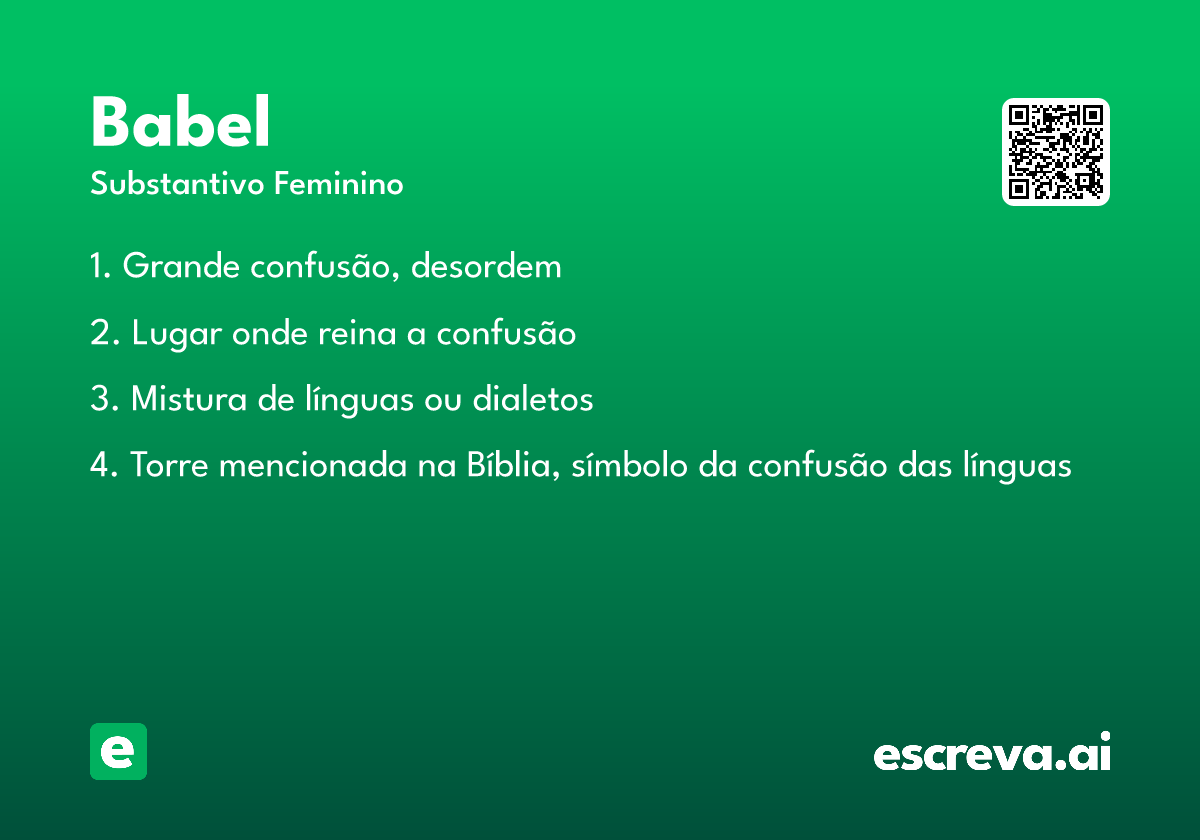 Babel
Substantivo Feminino

1. Grande confusão, desordem

2. Lugar onde reina a confusão

3. Mistura de línguas ou dialetos

4. Torre mencionada na Bíblia, símbolo da confusão das línguas

e

escreva.ai